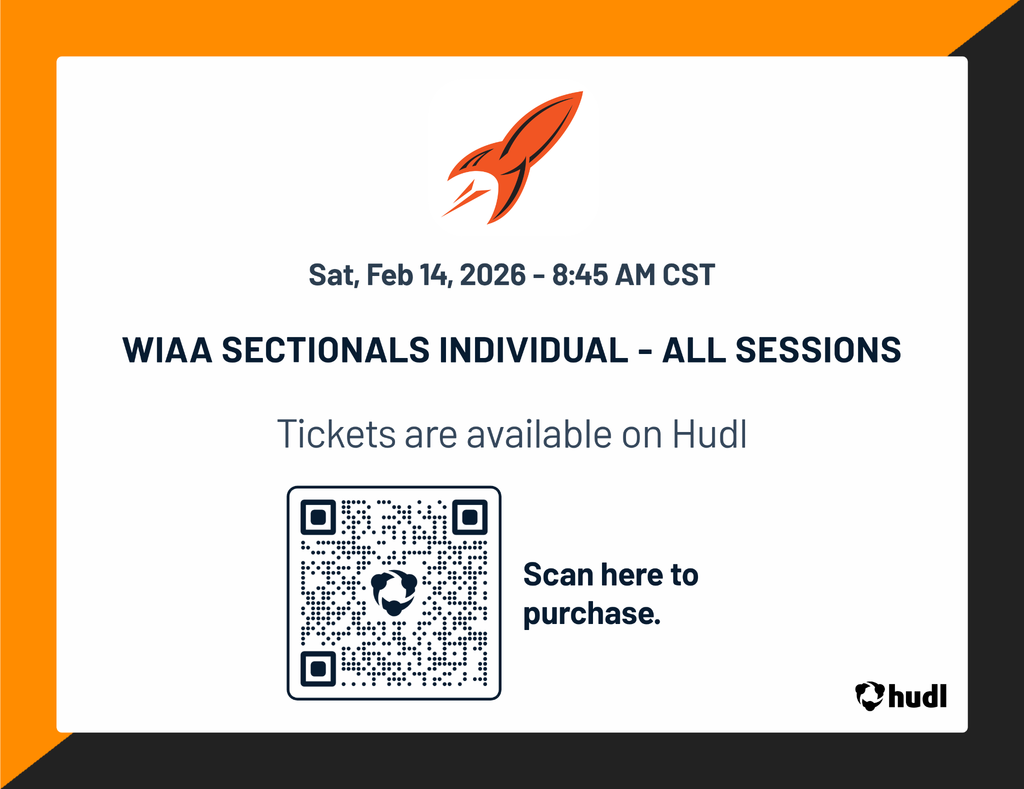 Sat, Feb 14, 2026 - 8:45 AM CST

WIAA SECTIONALS INDIVIDUAL - ALL SESSIONS

Tickets are available on Hudl

Scan here to purchase.

hudl